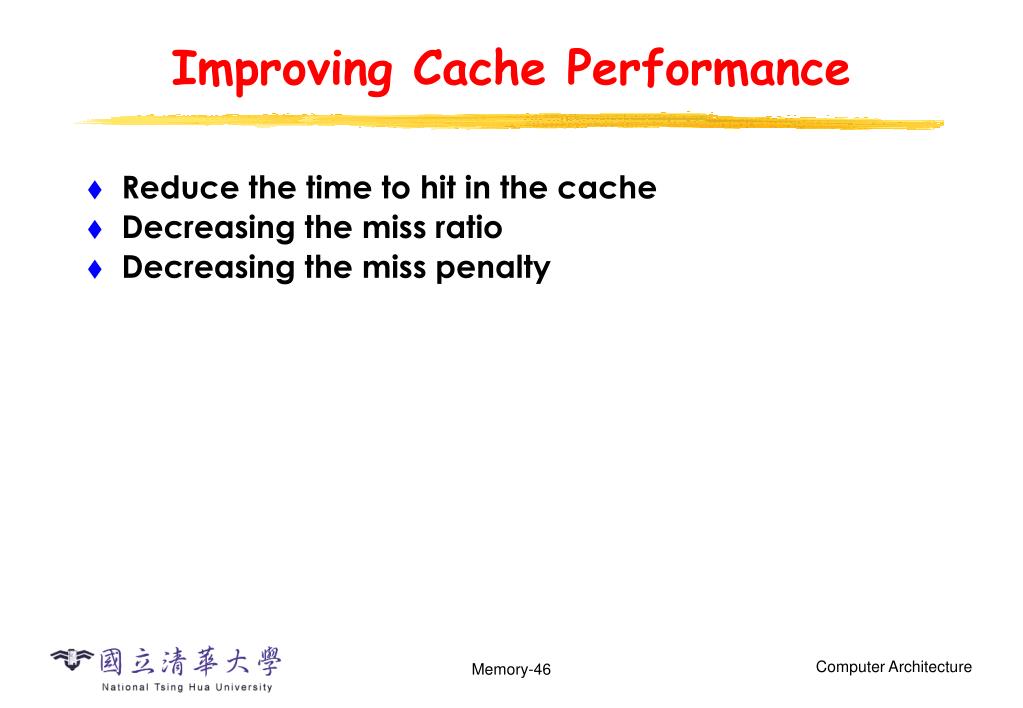 Improving Cache Performance

♦ Reduce the time to hit in the cache
♦ Decreasing the miss ratio
♦ Decreasing the miss penalty

國立清華大學
National Tsing Hua University

Memory-46

Computer Architecture